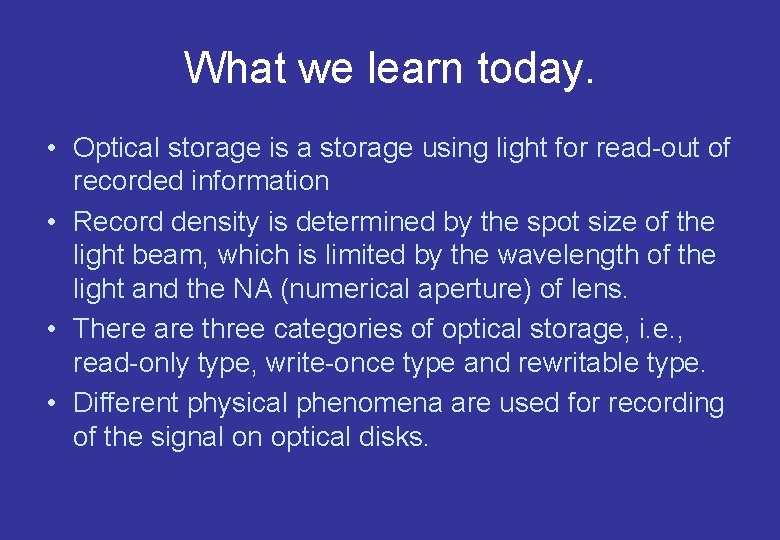 What we learn today.

• Optical storage is a storage using light for read-out of recorded information

• Record density is determined by the spot size of the light beam, which is limited by the wavelength of the light and the NA (numerical aperture) of lens.

• There are three categories of optical storage, i.e., read-only type, write-once type and rewritable type.

• Different physical phenomena are used for recording of the signal on optical disks.